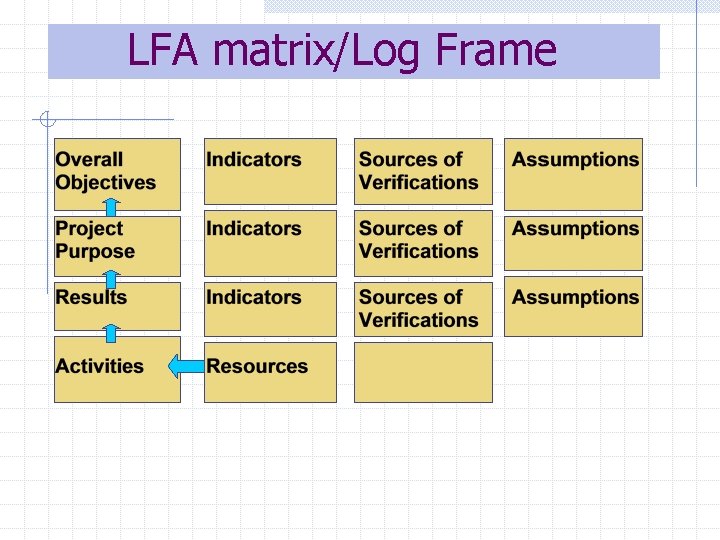 LFA matrix/Log Frame

| Overall Objectives | Indicators | Sources of Verifications | Assumptions |
|---|---|---|---|
| Project Purpose | Indicators | Sources of Verifications | Assumptions |
| Results | Indicators | Sources of Verifications | Assumptions |
| Activities | Resources | | |